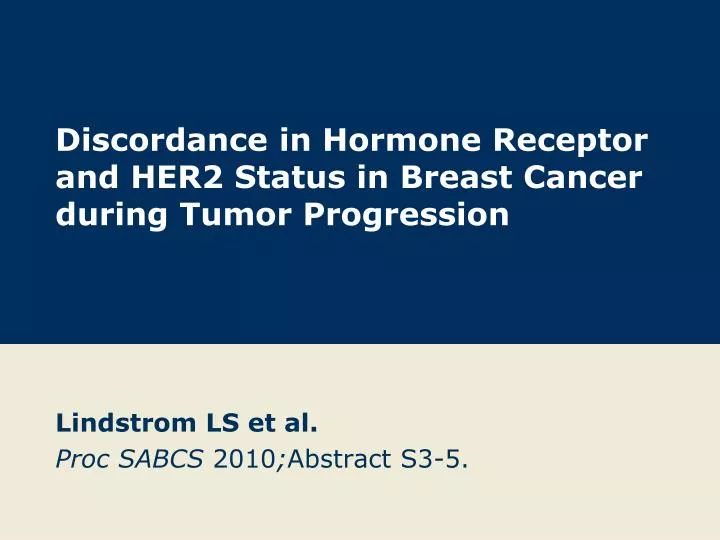 Discordance in Hormone Receptor and HER2 Status in Breast Cancer during Tumor Progression

Lindstrom LS et al.
Proc SABCS 2010;Abstract S3-5.